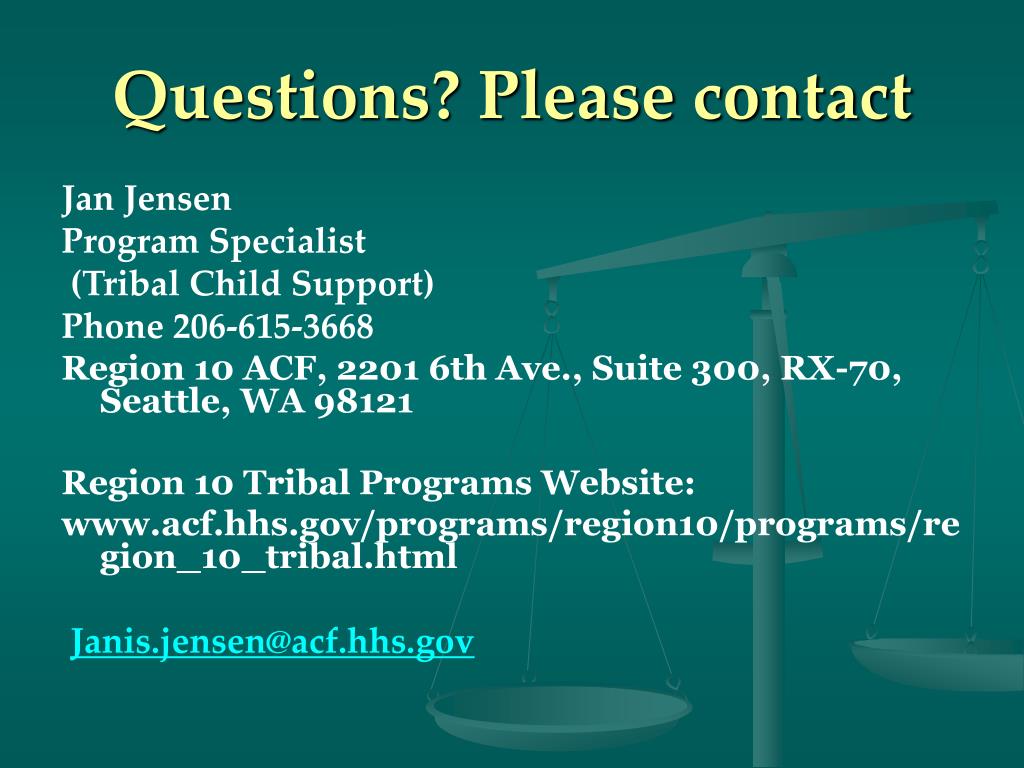 Questions? Please contact

Jan Jensen
Program Specialist
(Tribal Child Support)
Phone 206-615-3668
Region 10 ACF, 2201 6th Ave., Suite 300, RX-70, Seattle, WA 98121

Region 10 Tribal Programs Website:
www.acf.hhs.gov/programs/region10/programs/region_10_tribal.html

Janis.jensen@acf.hhs.gov